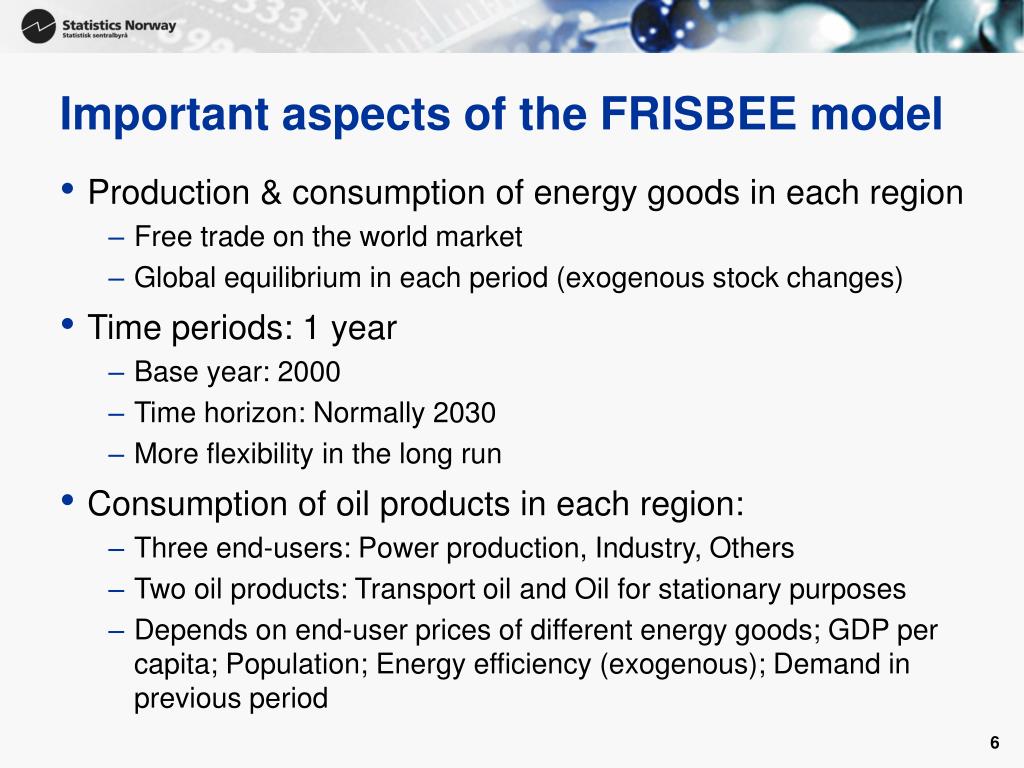 Statistics Norway
Statistisk sentralbyrå

Important aspects of the FRISBEE model

• Production & consumption of energy goods in each region
– Free trade on the world market
– Global equilibrium in each period (exogenous stock changes)

• Time periods: 1 year
– Base year: 2000
– Time horizon: Normally 2030
– More flexibility in the long run

• Consumption of oil products in each region:
– Three end-users: Power production, Industry, Others
– Two oil products: Transport oil and Oil for stationary purposes
– Depends on end-user prices of different energy goods; GDP per capita; Population; Energy efficiency (exogenous); Demand in previous period

6